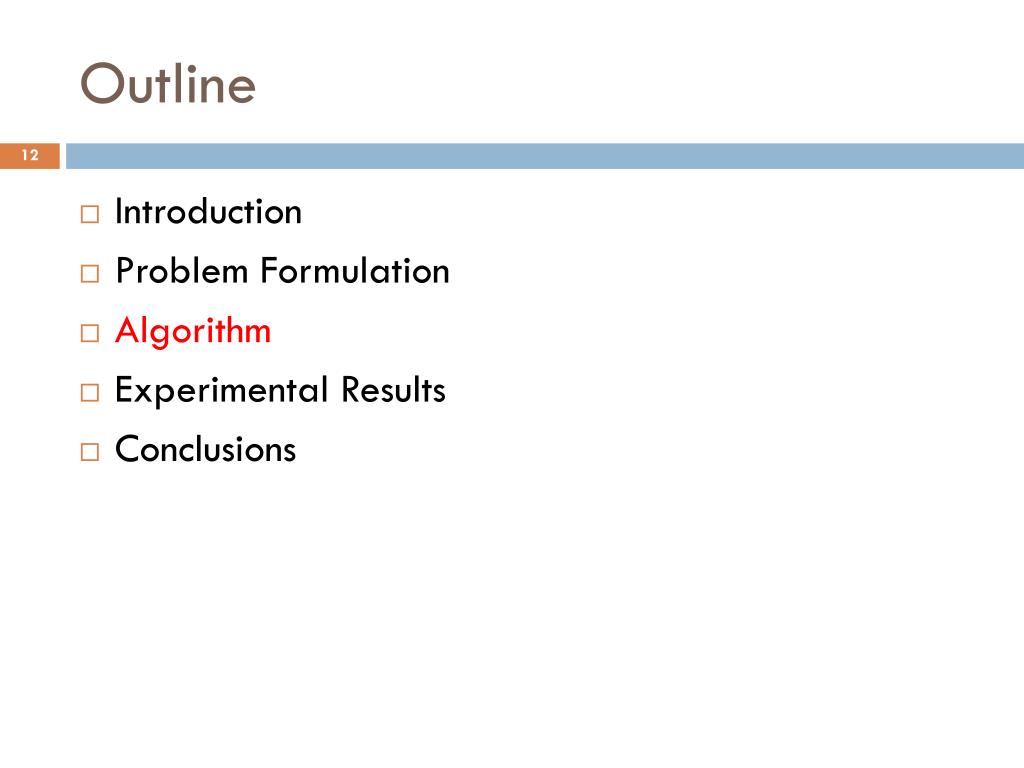 Outline

12

□ Introduction
□ Problem Formulation
□ Algorithm
□ Experimental Results
□ Conclusions